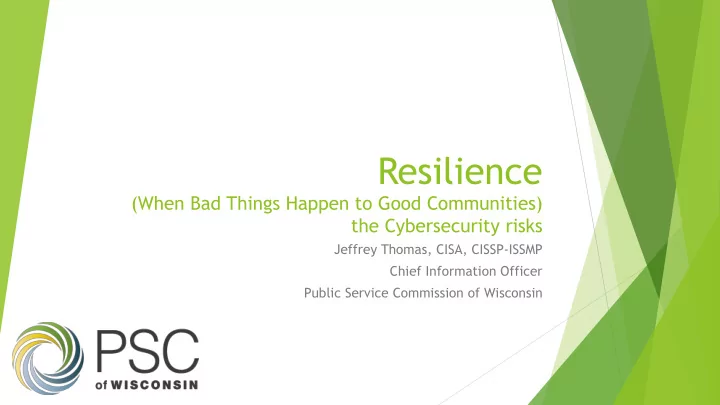 Resilience
(When Bad Things Happen to Good Communities)
the Cybersecurity risks

Jeffrey Thomas, CISA, CISSP-ISSMP
Chief Information Officer
Public Service Commission of Wisconsin

PSC
of WISCONSIN